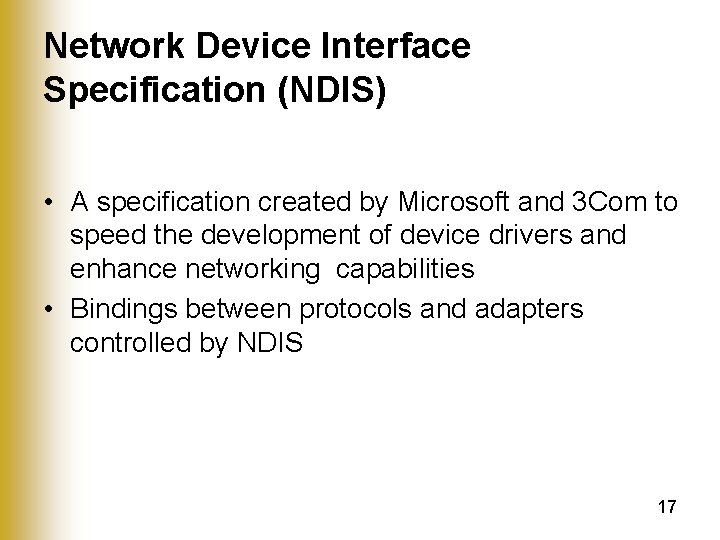 Network Device Interface Specification (NDIS)

• A specification created by Microsoft and 3Com to speed the development of device drivers and enhance networking capabilities

• Bindings between protocols and adapters controlled by NDIS

17